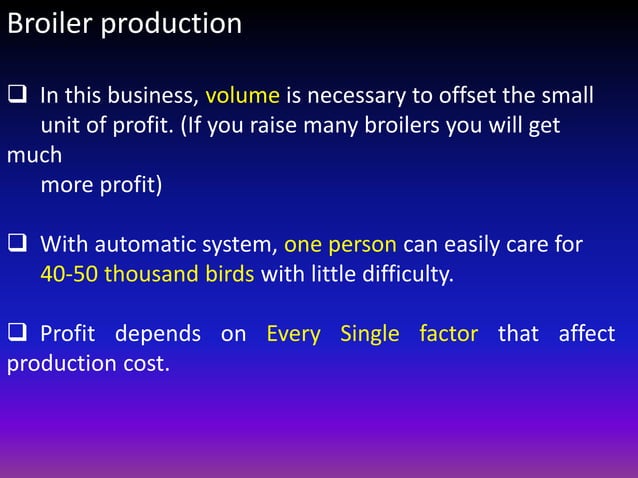 Broiler production

❑ In this business, volume is necessary to offset the small unit of profit. (If you raise many broilers you will get much more profit)

❑ With automatic system, one person can easily care for 40-50 thousand birds with little difficulty.

❑ Profit depends on Every Single factor that affect production cost.